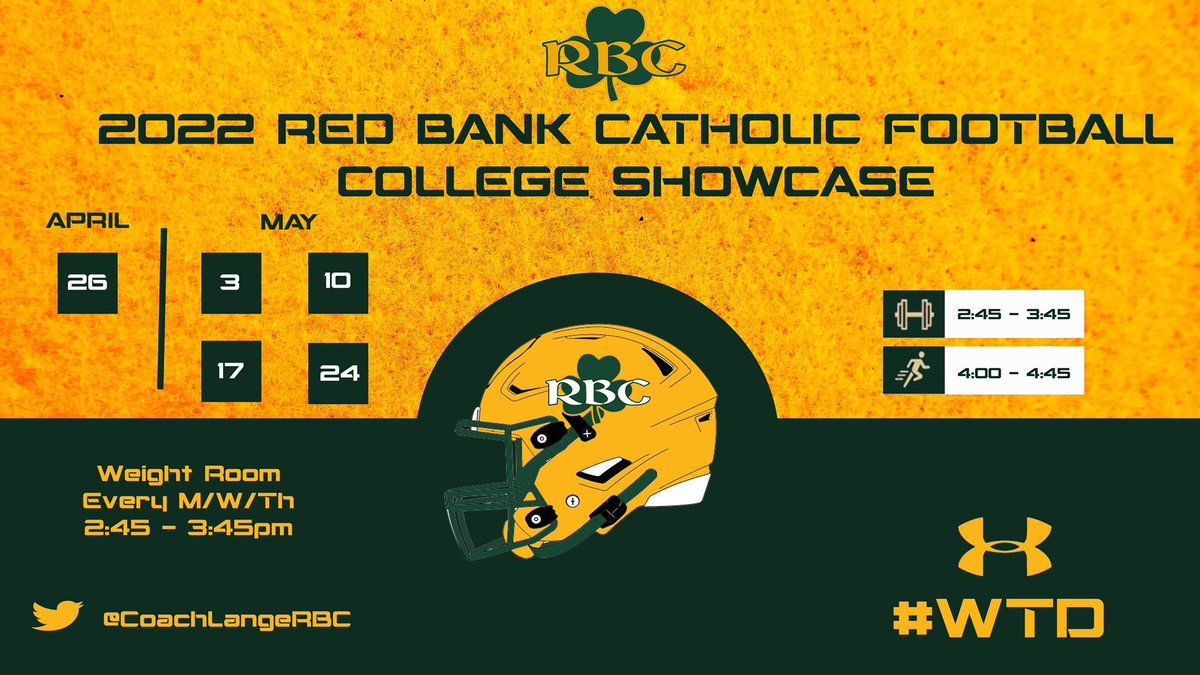 RBC

2022 RED BANK CATHOLIC FOOTBALL COLLEGE SHOWCASE

APRIL

26

MAY

3

10

17

24

2:45 - 3:45

4:00 - 4:45

RBC

Weight Room
Every M/W/Th
2:45 - 3:45pm

@CoachLangeRBC

#WTD